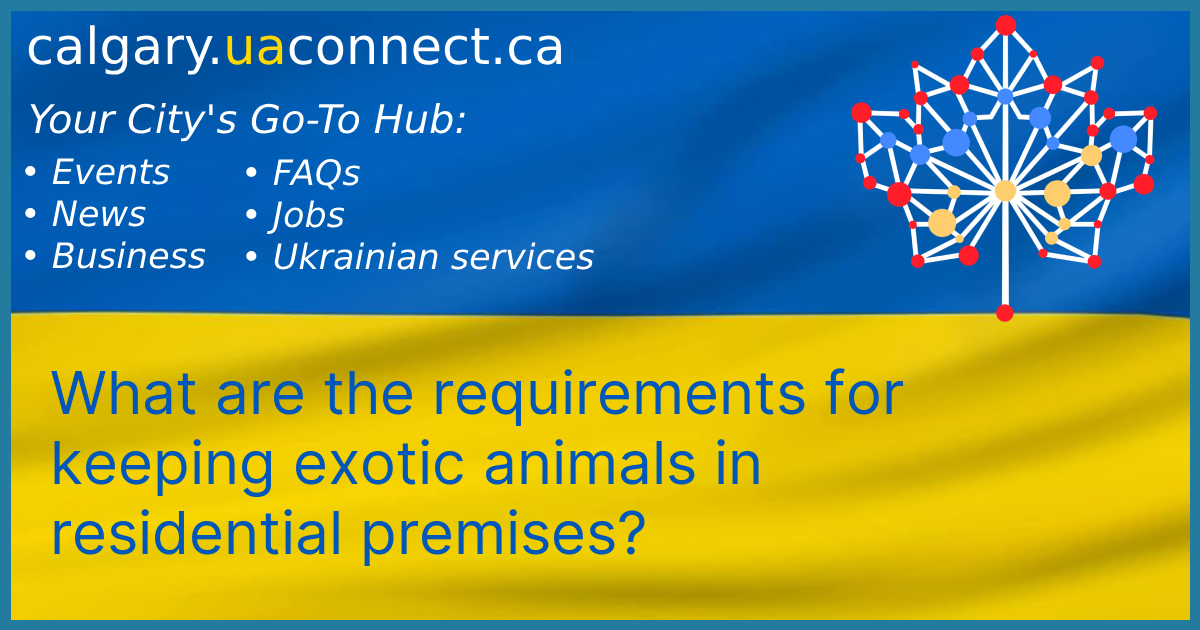 calgary.uaconnect.ca

Your City's Go-To Hub:

• Events
• News
• Business

• FAQs
• Jobs
• Ukrainian services

What are the requirements for keeping exotic animals in residential premises?